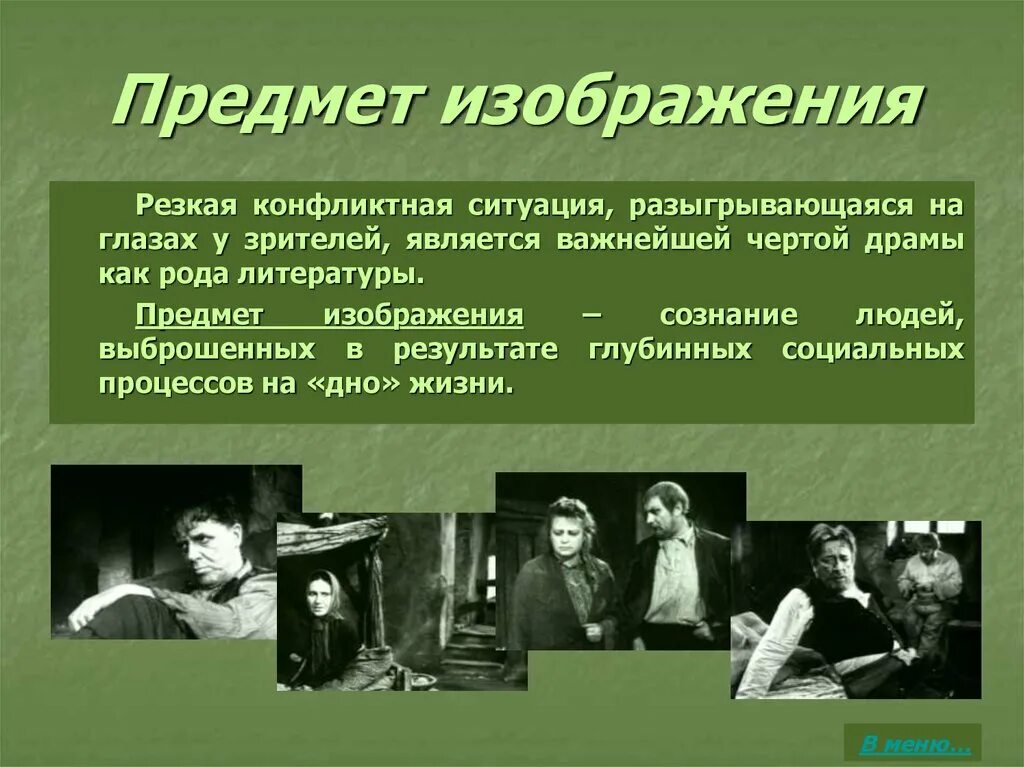 Предмет изображения

Резкая конфликтная ситуация, разыгрывающаяся на глазах у зрителей, является важнейшей чертой драмы как рода литературы.

Предмет изображения – сознание людей, выброшенных в результате глубинных социальных процессов на «дно» жизни.

В меню…